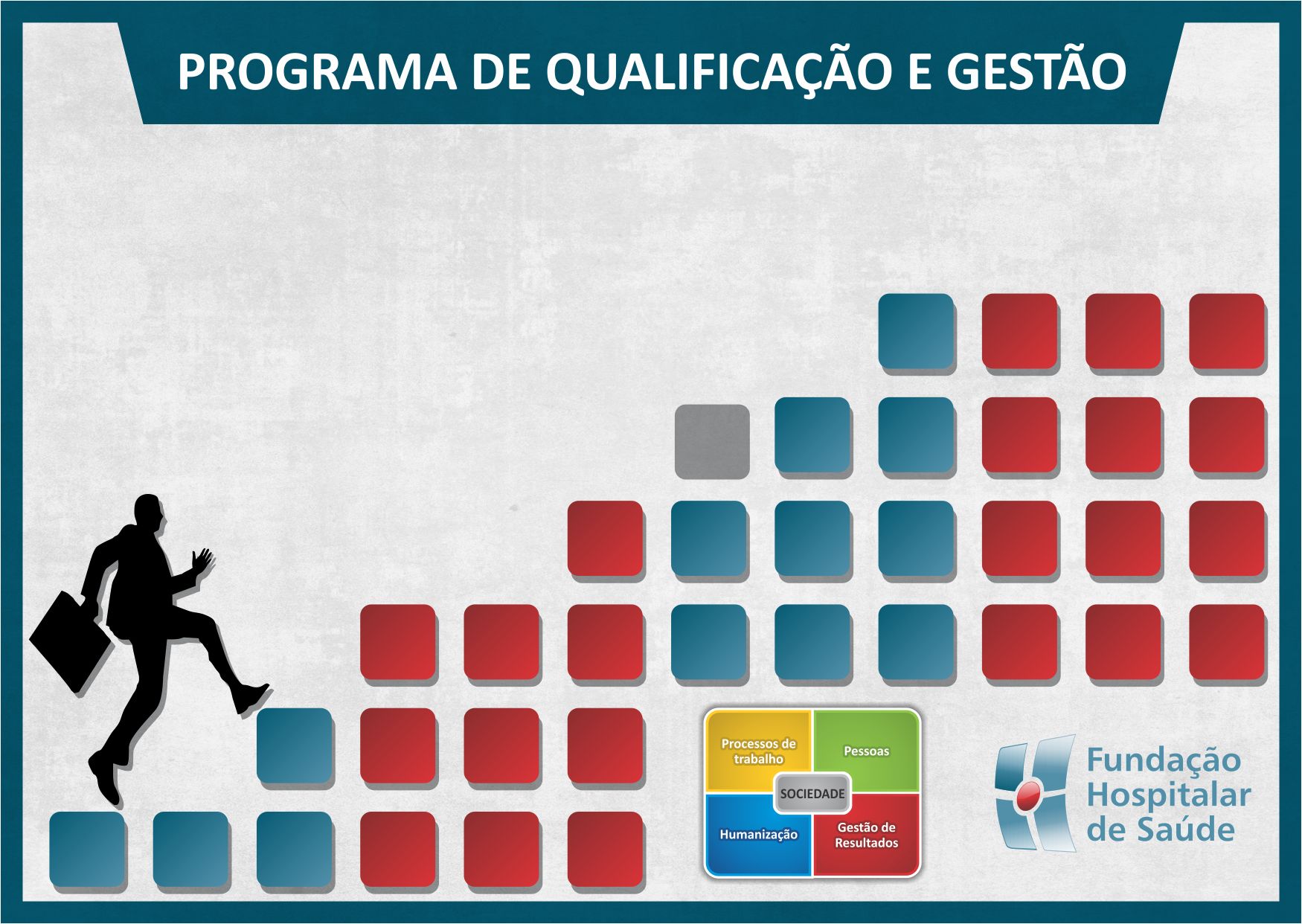 PROGRAMA DE QUALIFICAÇÃO E GESTÃO

Processos de trabalho

Pessoas

SOCIEDADE

Humanização

Gestão de Resultados

Fundação Hospitalar de Saúde